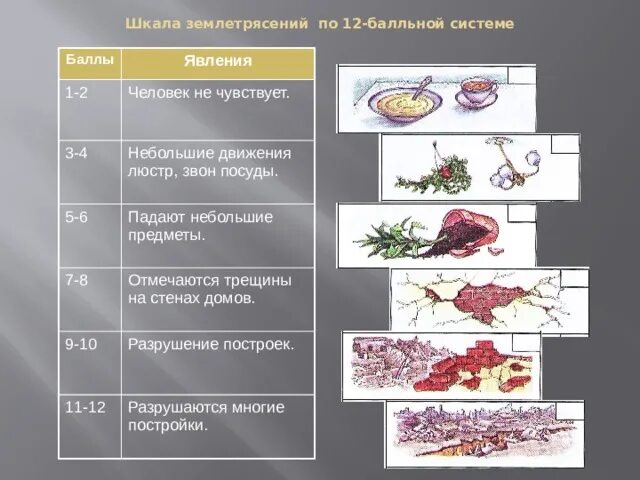 Шкала землетрясений по 12-балльной системе

| Баллы | Явления |
|---|---|
| 1-2 | Человек не чувствует. |
| 3-4 | Небольшие движения люстр, звон посуды. |
| 5-6 | Падают небольшие предметы. |
| 7-8 | Отмечаются трещины на стенах домов. |
| 9-10 | Разрушение построек. |
| 11-12 | Разрушаются многие постройки. |